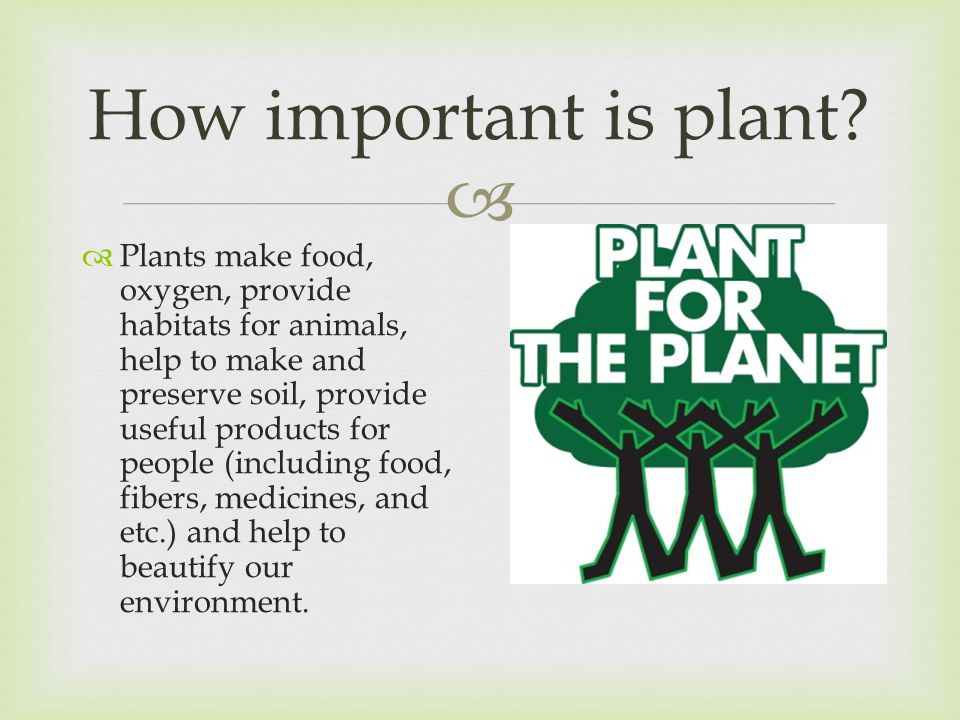 How important is plant?

Plants make food, oxygen, provide habitats for animals, help to make and preserve soil, provide useful products for people (including food, fibers, medicines, and etc.) and help to beautify our environment.

PLANT FOR THE PLANET